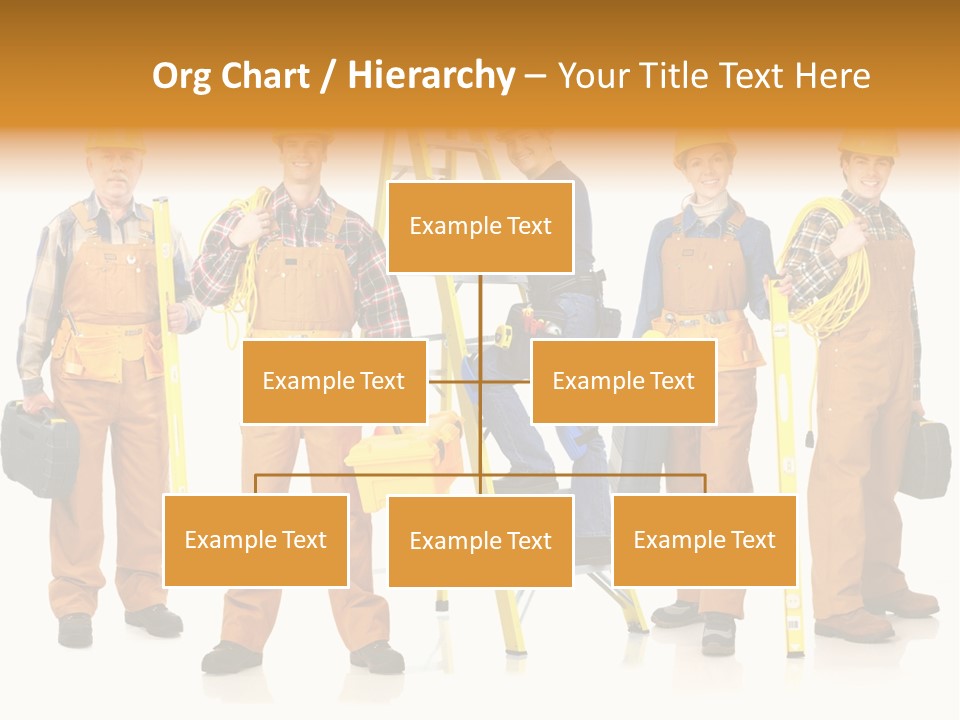 Org Chart / Hierarchy – Your Title Text Here

Example Text

Example Text

Example Text

Example Text

Example Text

Example Text